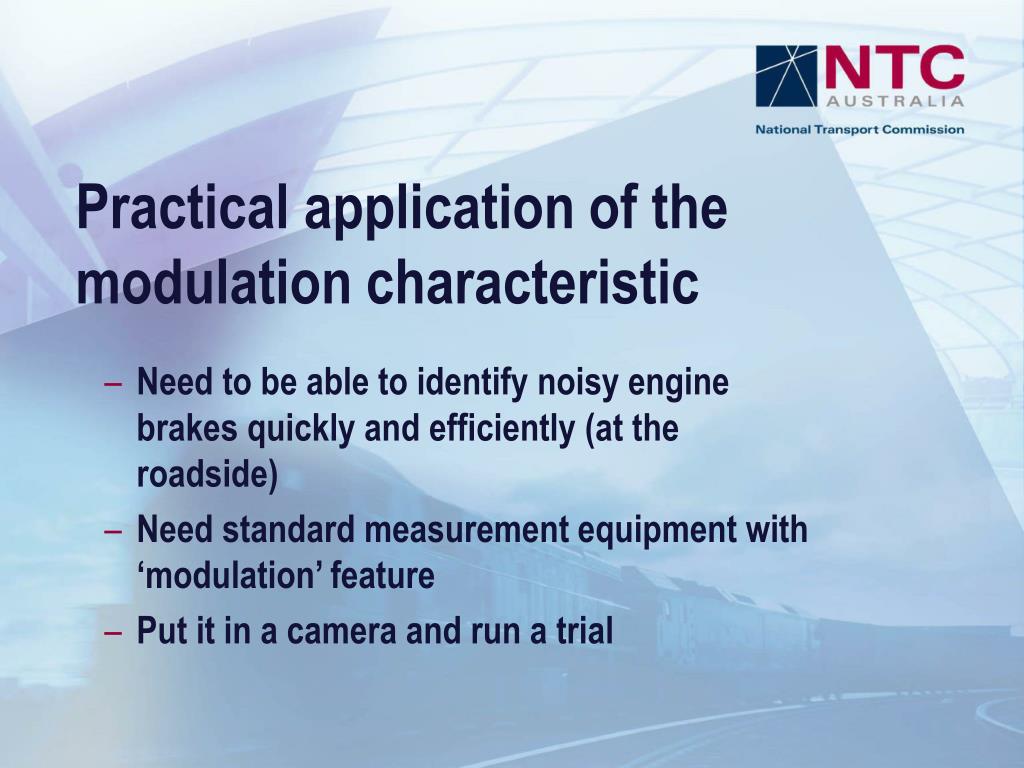 NTC
AUSTRALIA
National Transport Commission

Practical application of the modulation characteristic

– Need to be able to identify noisy engine brakes quickly and efficiently (at the roadside)
– Need standard measurement equipment with ‘modulation’ feature
– Put it in a camera and run a trial